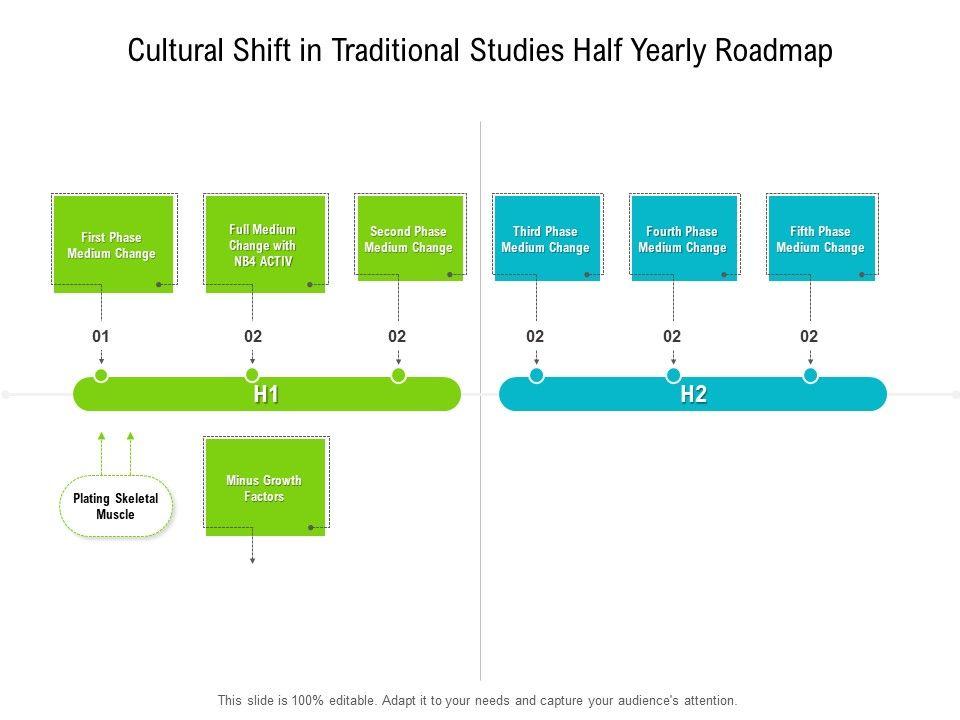 Cultural Shift in Traditional Studies Half Yearly Roadmap

First Phase Medium Change

Full Medium Change with NB4 ACTIV

Second Phase Medium Change

Third Phase Medium Change

Fourth Phase Medium Change

Fifth Phase Medium Change

01

02

02

02

02

02

H1

H2

Plating Skeletal Muscle

Minus Growth Factors

This slide is 100% editable. Adapt it to your needs and capture your audience's attention.